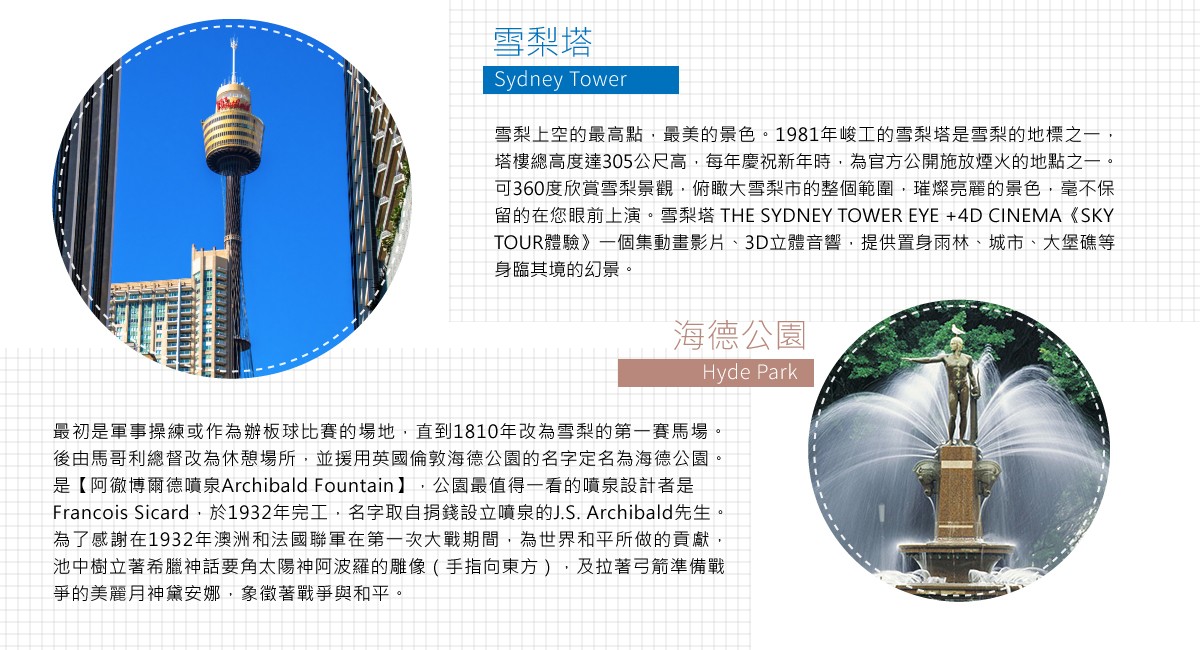 雪梨塔
Sydney Tower

雪梨上空的最高點，最美的景色。1981年峻工的雪梨塔是雪梨的地標之一，塔樓總高度達305公尺高，每年慶祝新年時，為官方公開施放煙火的地點之一。可360度欣賞雪梨景觀，俯瞰大雪梨市的整個範圍，璀燦亮麗的景色，毫不保留的在您眼前上演。雪梨塔 THE SYDNEY TOWER EYE +4D CINEMA《SKY TOUR體驗》一個集動畫影片、3D立體音響，提供置身雨林、城市、大堡礁等身臨其境的幻景。

海德公園
Hyde Park

最初是軍事操練或作為辦板球比賽的場地，直到1810年改為雪梨的第一賽馬場。後由馬哥利總督改為休憩場所，並援用英國倫敦海德公園的名字定名為海德公園。是【阿徹博爾德噴泉Archibald Fountain】，公園最值得一看的噴泉設計者是Francois Sicard，於1932年完工，名字取自捐錢設立噴泉的J.S. Archibald先生。為了感謝在1932年澳洲和法國聯軍在第一次大戰期間，為世界和平所做的貢獻，池中樹立著希臘神話要角太陽神阿波羅的雕像（手指向東方），及拉著弓箭準備戰爭的美麗月神黛安娜，象徵著戰爭與和平。